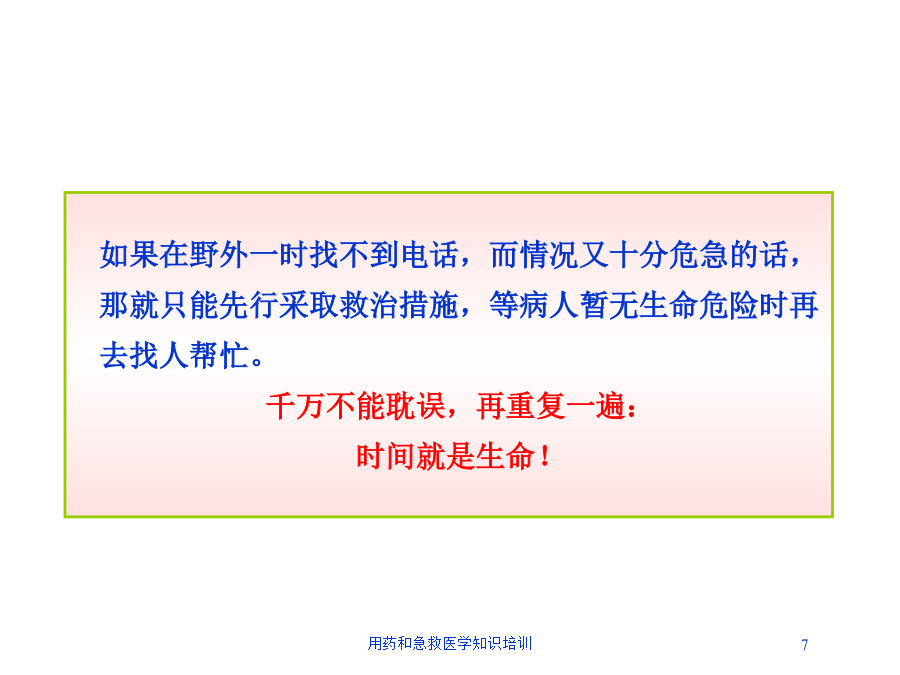 如果在野外一时找不到电话，而情况又十分危急的话，那就只能先行采取救治措施，等病人暂无生命危险时再去找人帮忙。

千万不能耽误，再重复一遍：
时间就是生命！

用药和急救医学知识培训

7